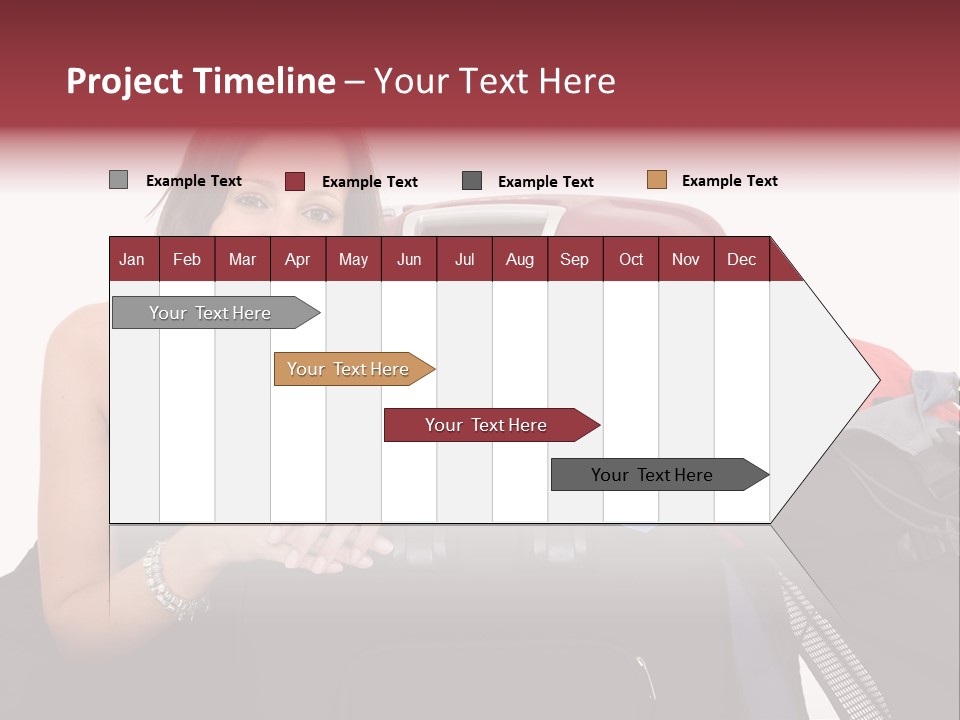 Project Timeline – Your Text Here

Example Text
Example Text
Example Text
Example Text

| Jan | Feb | Mar | Apr | May | Jun | Jul | Aug | Sep | Oct | Nov | Dec |
|---|---|---|---|---|---|---|---|---|---|---|---|

Your Text Here
Your Text Here
Your Text Here
Your Text Here